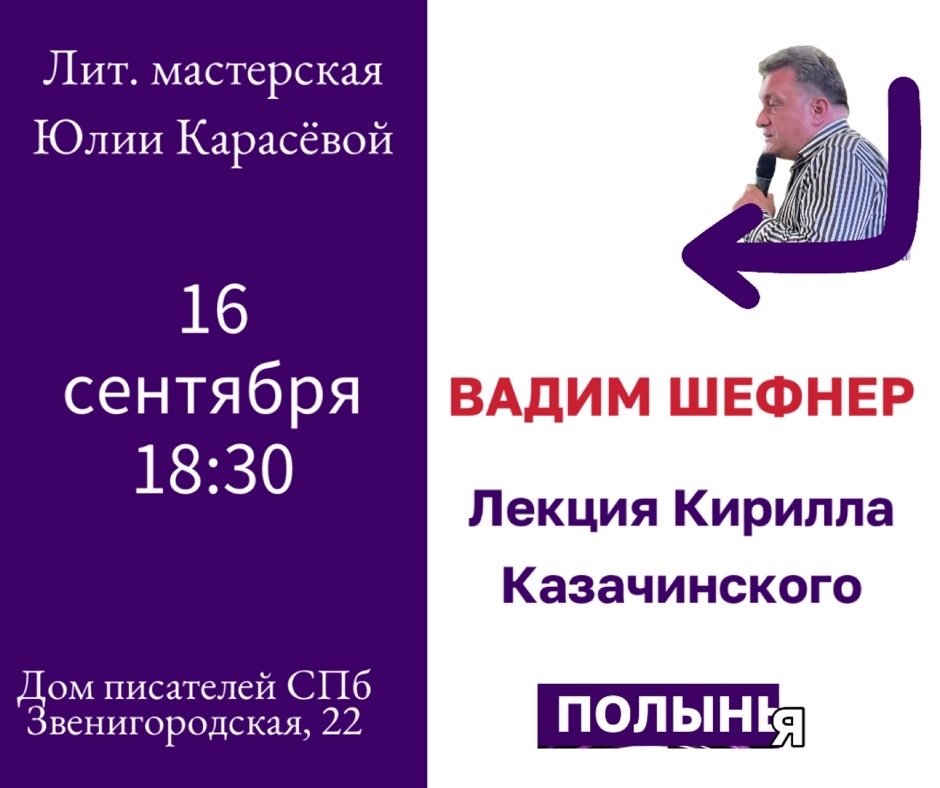 Лит. мастерская Юлии Карасёвой

16 сентября 18:30

Дом писателей СПб Звенигородская, 22

ВАДИМ ШЕФНЕР

Лекция Кирилла Казачинского

ПОЛЫНЬЯ